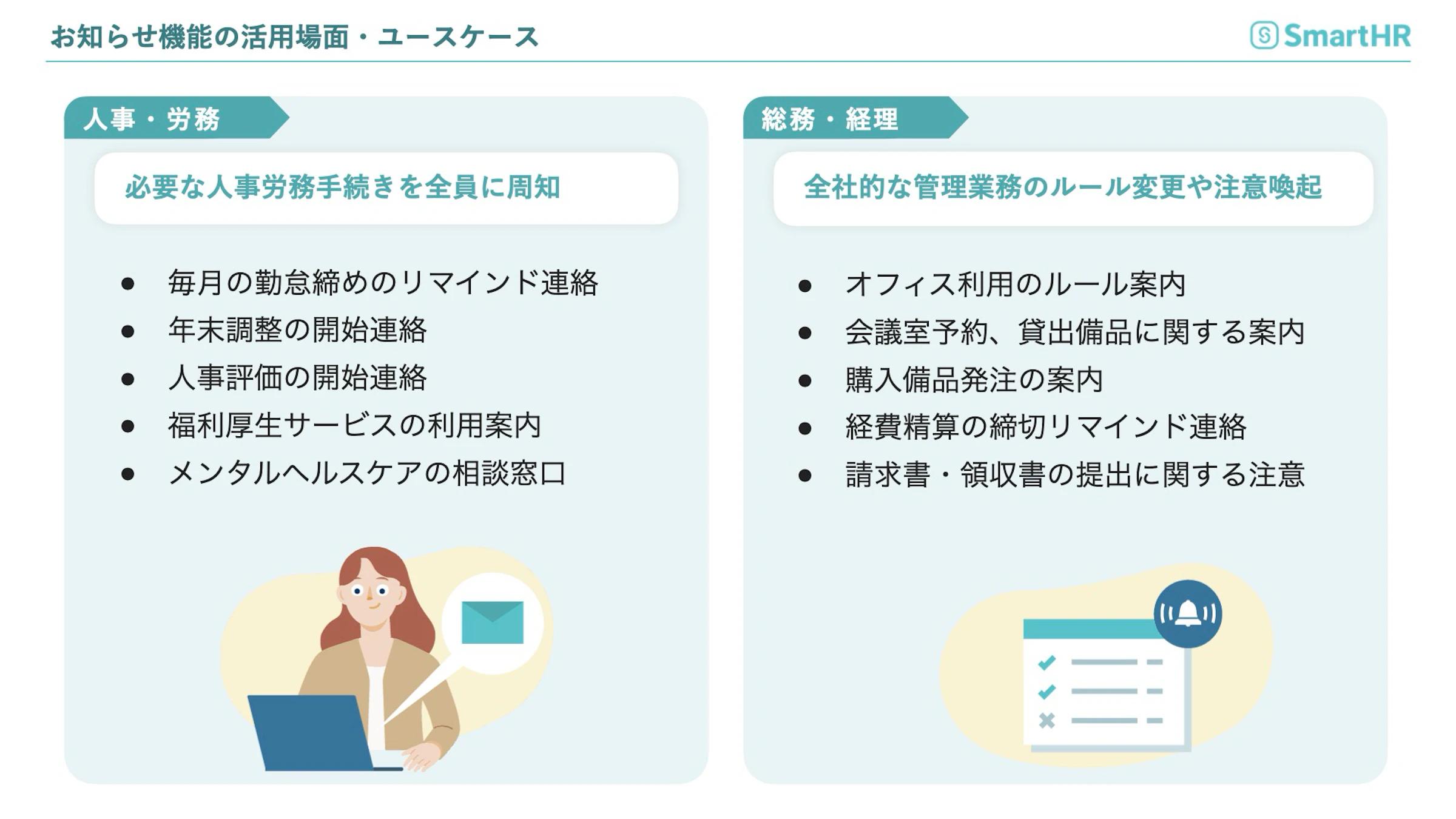 お知らせ機能の活用場面・ユースケース

SmartHR

人事・労務

必要な人事労務手続きを全員に周知

- 毎月の勤怠締めのリマインド連絡
- 年末調整の開始連絡
- 人事評価の開始連絡
- 福利厚生サービスの利用案内
- メンタルヘルスケアの相談窓口

総務・経理

全社的な管理業務のルール変更や注意喚起

- オフィス利用のルール案内
- 会議室予約、貸出備品に関する案内
- 購入備品発注の案内
- 経費精算の締切リマインド連絡
- 請求書・領収書の提出に関する注意